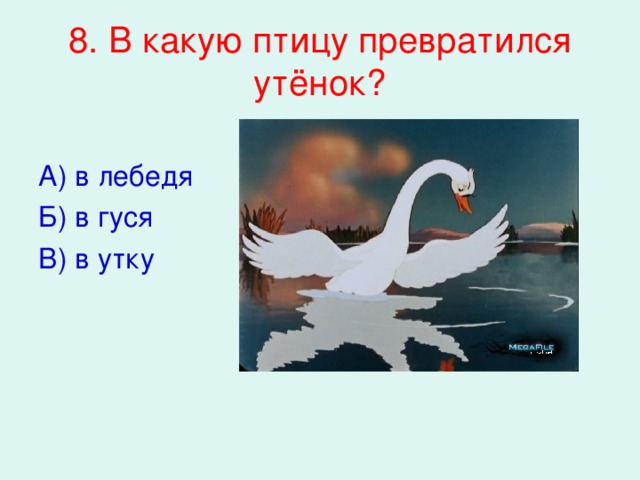 8. В какую птицу превратился утёнок?

А) в лебедя
Б) в гуся
В) в утку

MEGAFILE